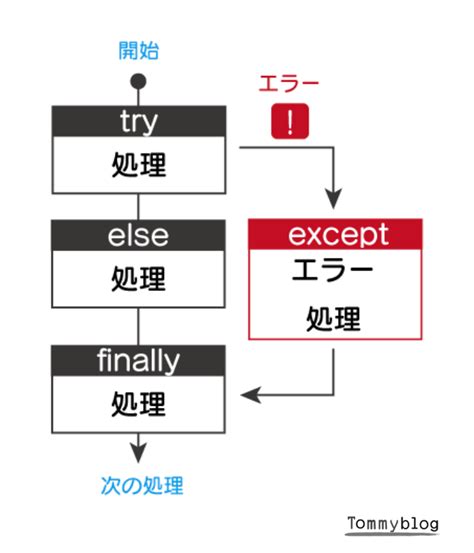 開始

エラー

!

try

処理

else

処理

except

エラー

処理

finally

処理

次の処理

Tommyblog